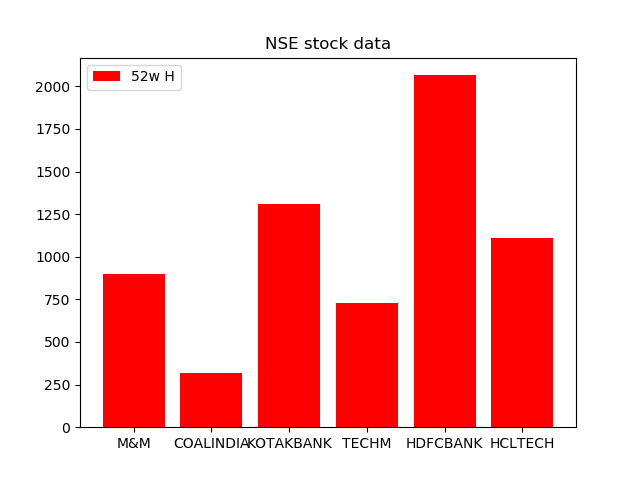 NSE stock data

52w H

2000
1750
1500
1250
1000
750
500
250
0

M&M
COALINDIA
KOTAKBANK
TECHM
HDFCBANK
HCLTECH